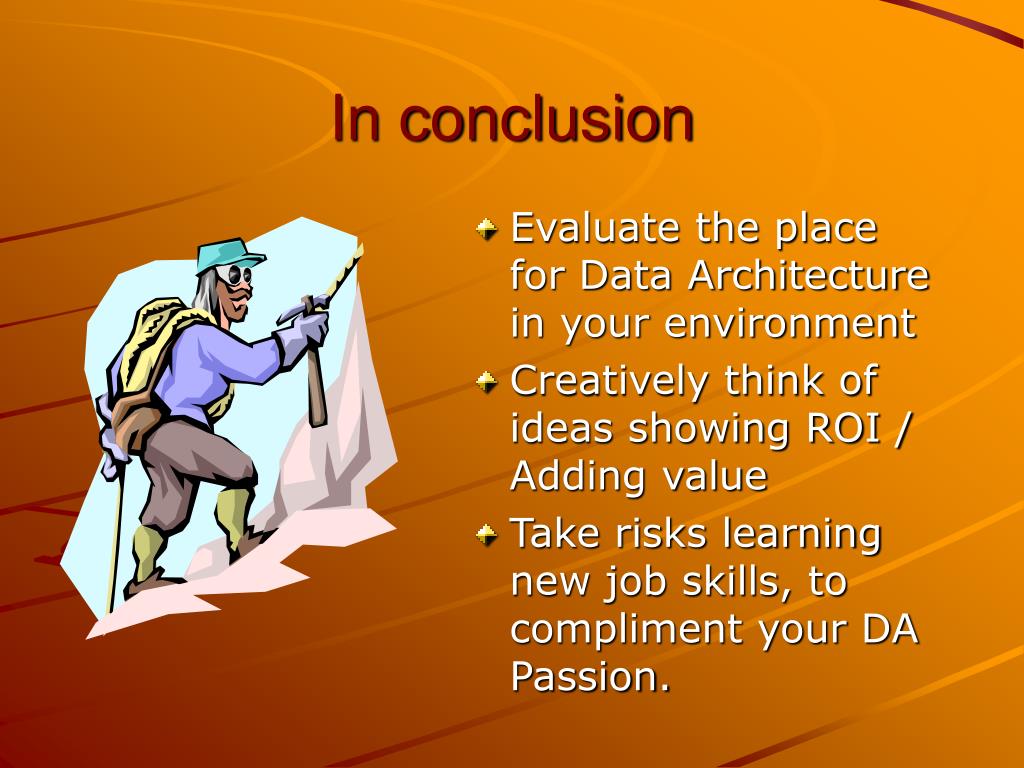 In conclusion

Evaluate the place for Data Architecture in your environment

Creatively think of ideas showing ROI / Adding value

Take risks learning new job skills, to compliment your DA Passion.